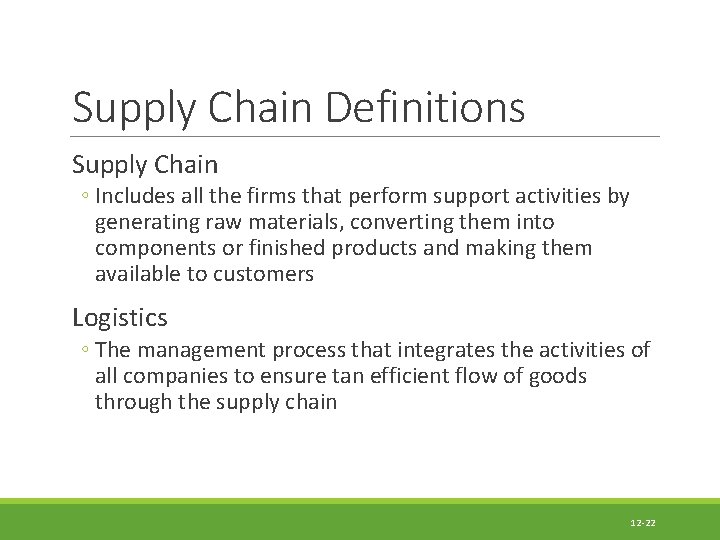 Supply Chain Definitions

Supply Chain

◦ Includes all the firms that perform support activities by generating raw materials, converting them into components or finished products and making them available to customers

Logistics

◦ The management process that integrates the activities of all companies to ensure tan efficient flow of goods through the supply chain

12-22